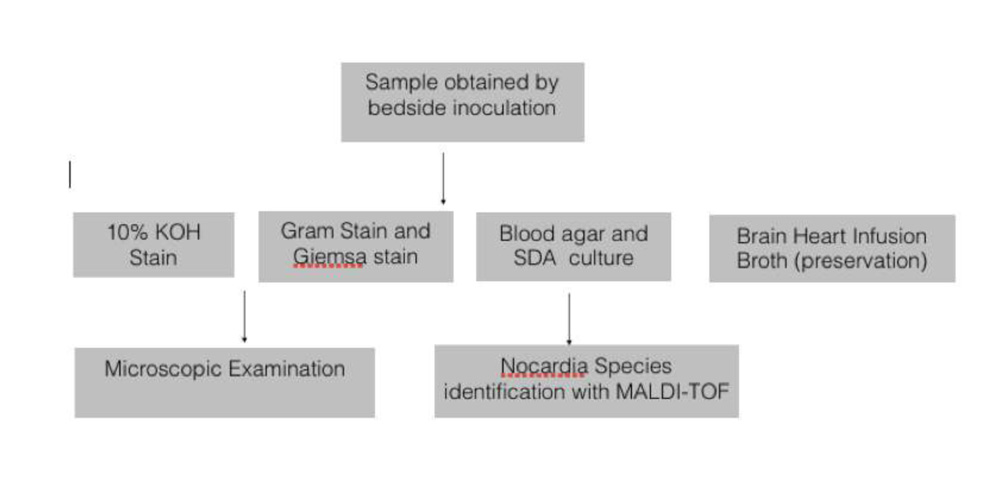 Sample obtained by bedside inoculation

10% KOH Stain

Gram Stain and Giemsa stain

Blood agar and SDA culture

Brain Heart Infusion Broth (preservation)

Microscopic Examination

Nocardia Species identification with MALDI-TOF